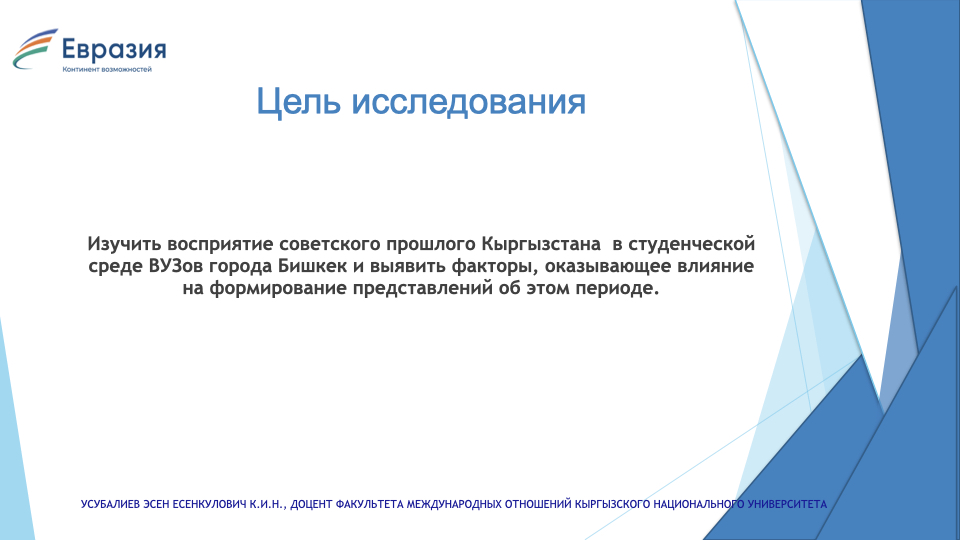 Евразия
Континент возможностей

Цель исследования

Изучить восприятие советского прошлого Кыргызстана  в студенческой среде ВУЗов города Бишкек и выявить факторы, оказывающее влияние на формирование представлений об этом периоде.

УСУБАЛИЕВ ЭСЕН ЕСЕНКУЛОВИЧ К.И.Н., ДОЦЕНТ ФАКУЛЬТЕТА МЕЖДУНАРОДНЫХ ОТНОШЕНИЙ КЫРГЫЗСКОГО НАЦИОНАЛЬНОГО УНИВЕРСИТЕТА